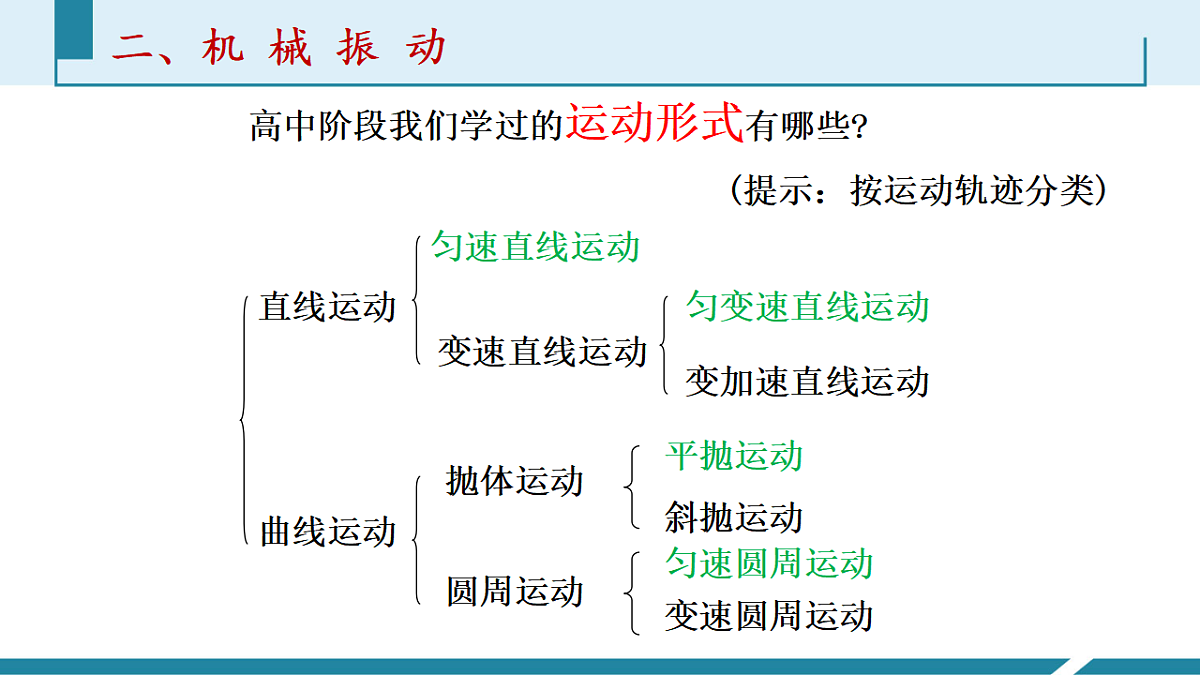 二、机 械 振 动

高中阶段我们学过的运动形式有哪些?

（提示：按运动轨迹分类）

直线运动
匀速直线运动
变速直线运动
匀变速直线运动
变加速直线运动

曲线运动
抛体运动
平抛运动
斜抛运动
圆周运动
匀速圆周运动
变速圆周运动